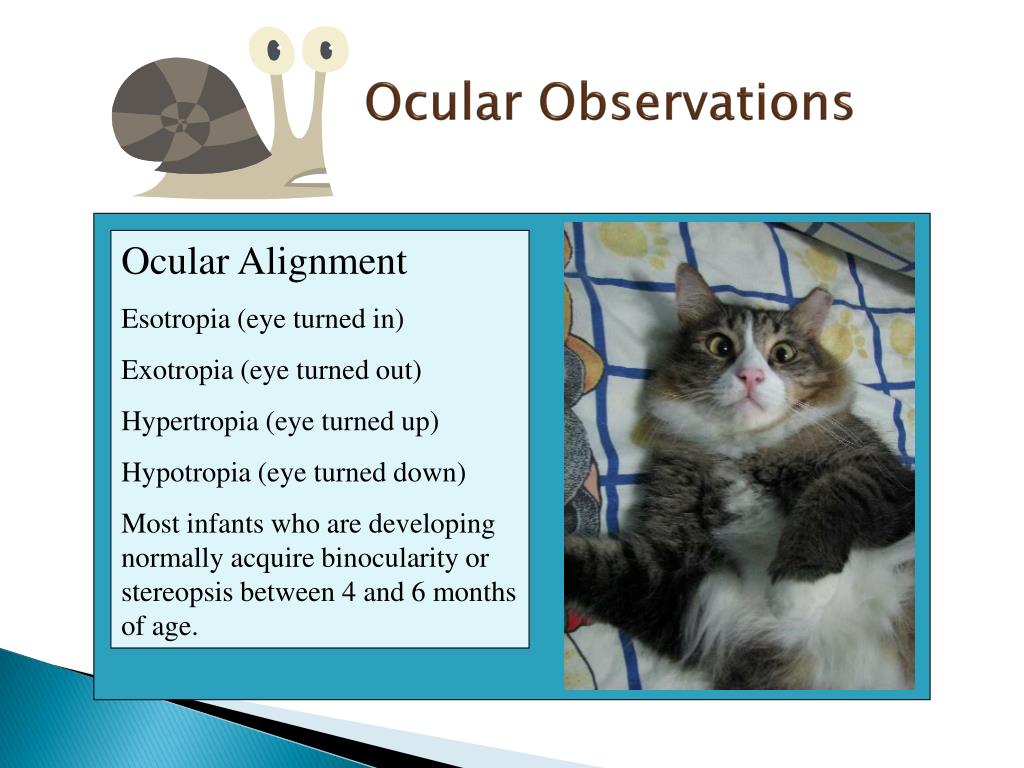 Ocular Observations

Ocular Alignment

Esotropia (eye turned in)

Exotropia (eye turned out)

Hypertropia (eye turned up)

Hypotropia (eye turned down)

Most infants who are developing normally acquire binocularity or stereopsis between 4 and 6 months of age.